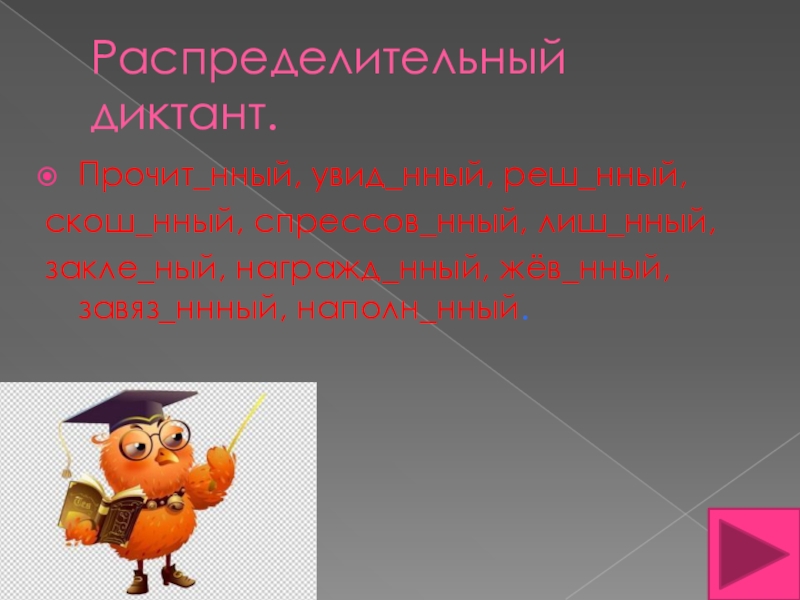 Распределительный диктант.

Прочит_нный, увид_нный, реш_нный, скош_нный, спрессов_нный, лиш_нный, закле_ный, награжд_нный, жёв_нный, завяз_ннный, наполн_нный.